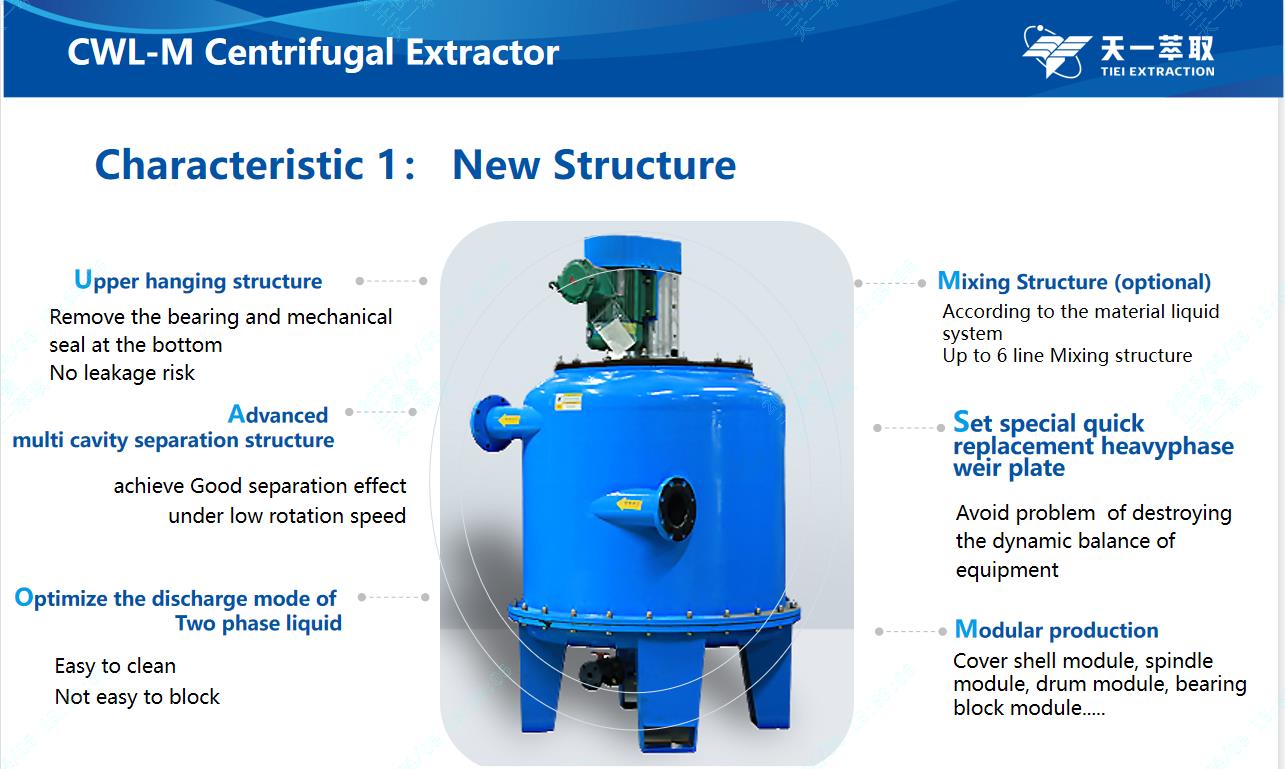 CWL-M Centrifugal Extractor

天一萃取
TIEI EXTRACTION

Characteristic 1: New Structure

Upper hanging structure

Remove the bearing and mechanical seal at the bottom
No leakage risk

Advanced multi cavity separation structure

achieve Good separation effect under low rotation speed

Optimize the discharge mode of Two phase liquid

Easy to clean
Not easy to block

Mixing Structure (optional)

According to the material liquid system
Up to 6 line Mixing structure

Set special quick replacement heavyphase weir plate

Avoid problem of destroying the dynamic balance of equipment

Modular production

Cover shell module, spindle module, drum module, bearing block module.....